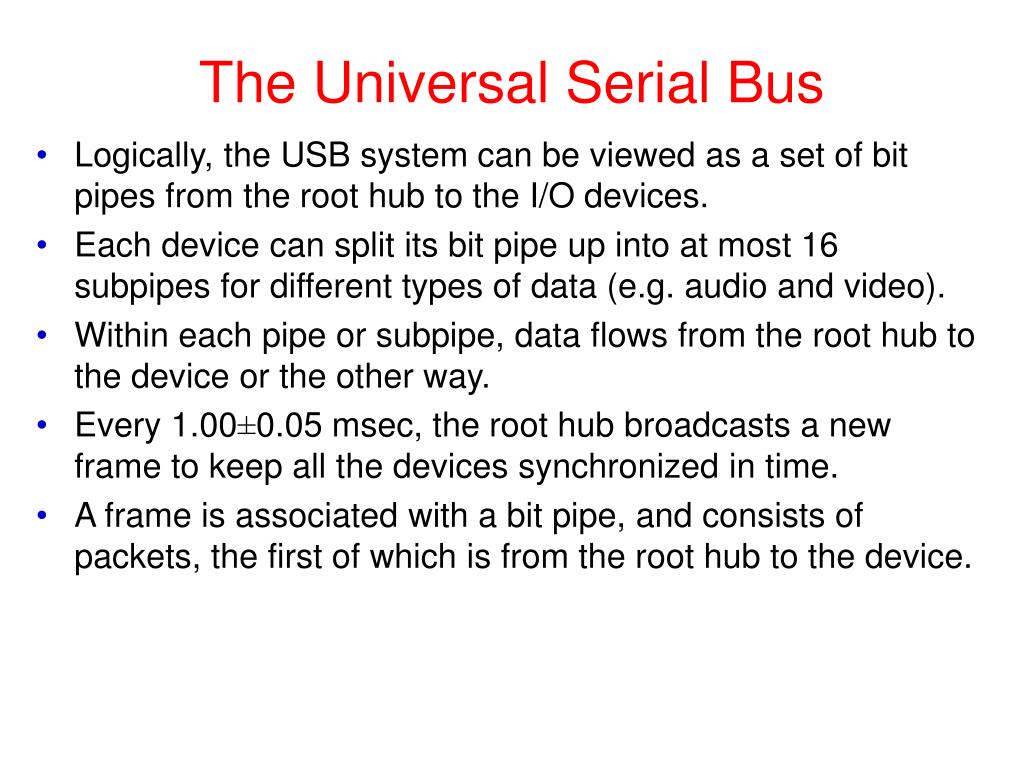 The Universal Serial Bus

• Logically, the USB system can be viewed as a set of bit pipes from the root hub to the I/O devices.
• Each device can split its bit pipe up into at most 16 subpipes for different types of data (e.g. audio and video).
• Within each pipe or subpipe, data flows from the root hub to the device or the other way.
• Every 1.00±0.05 msec, the root hub broadcasts a new frame to keep all the devices synchronized in time.
• A frame is associated with a bit pipe, and consists of packets, the first of which is from the root hub to the device.